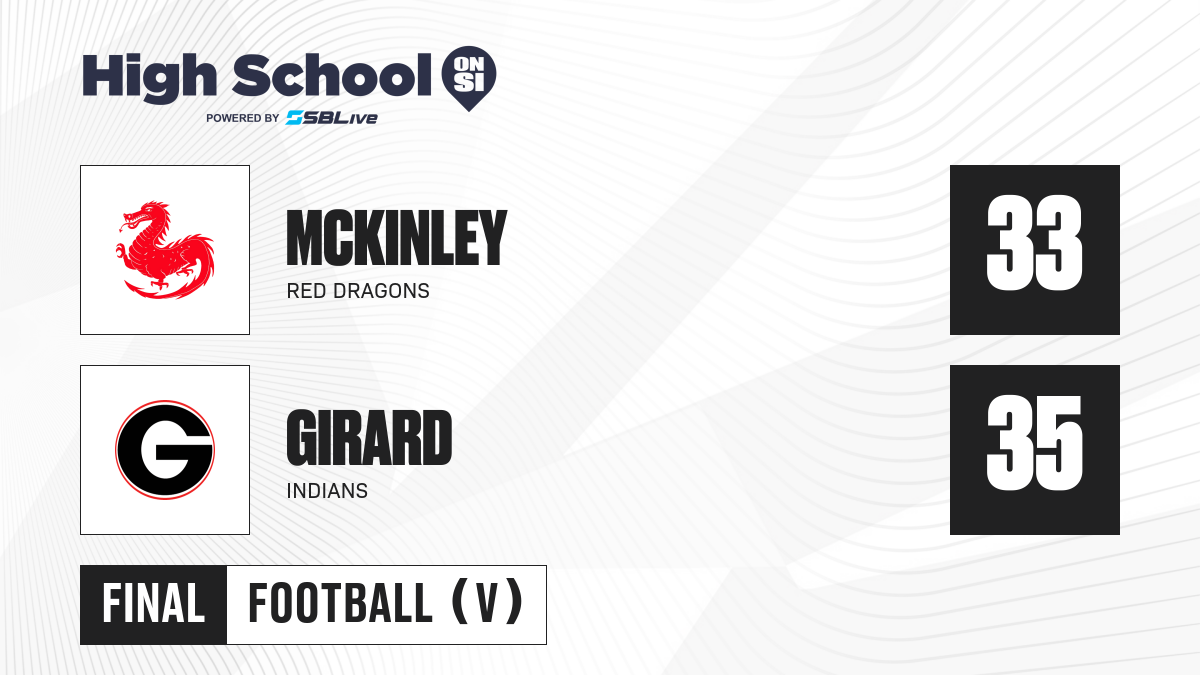 High School ON SI
POWERED BY SBLive

MCKINLEY
RED DRAGONS
33

G
GIRARD
INDIANS
35

FINAL FOOTBALL (V)